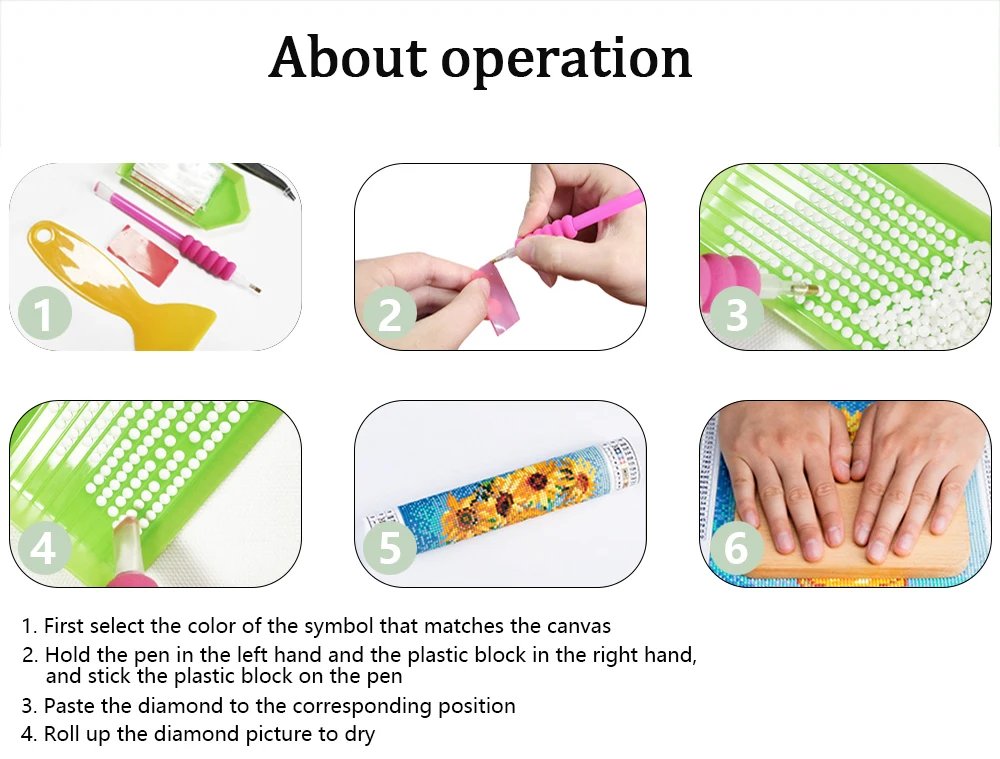 About operation

1

2

3

4

5

6

1. First select the color of the symbol that matches the canvas
2. Hold the pen in the left hand and the plastic block in the right hand, and stick the plastic block on the pen
3. Paste the diamond to the corresponding position
4. Roll up the diamond picture to dry